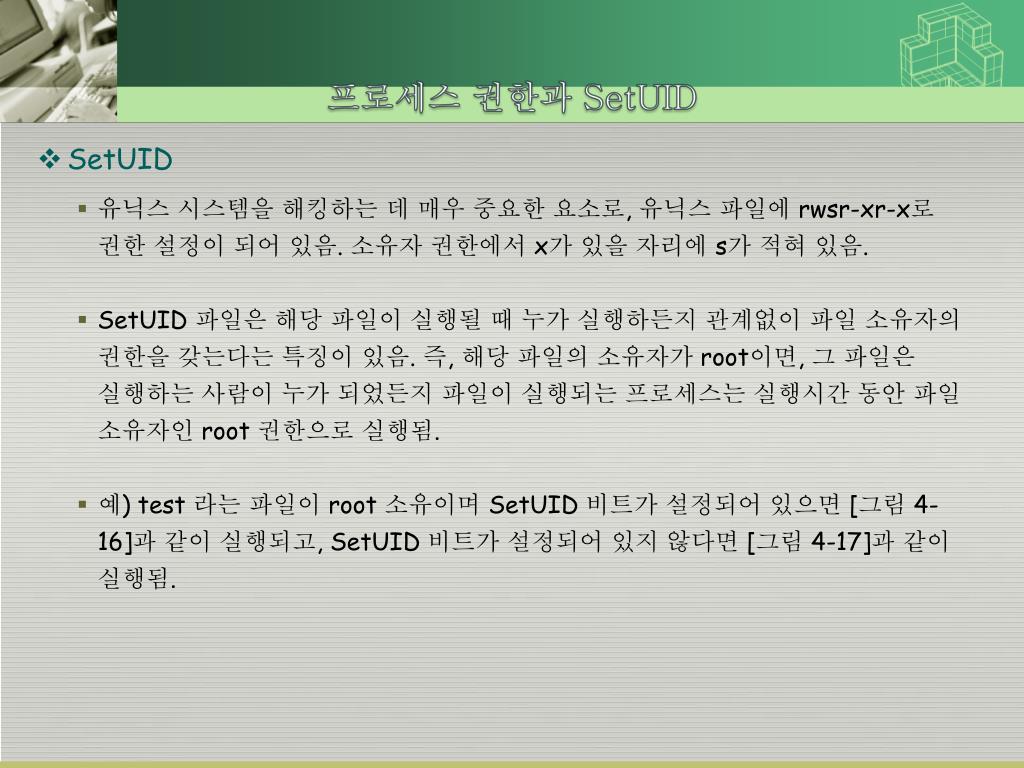 프로세스 권한과 SetUID

❖ SetUID

▪ 유닉스 시스템을 해킹하는 데 매우 중요한 요소로, 유닉스 파일에 rwsr-xr-x로 권한 설정이 되어 있음. 소유자 권한에서 x가 있을 자리에 s가 적혀 있음.

▪ SetUID 파일은 해당 파일이 실행될 때 누가 실행하든지 관계없이 파일 소유자의 권한을 갖는다는 특징이 있음. 즉, 해당 파일의 소유자가 root이면, 그 파일은 실행하는 사람이 누가 되었든지 파일이 실행되는 프로세스는 실행시간 동안 파일 소유자인 root 권한으로 실행됨.

▪ 예) test 라는 파일이 root 소유이며 SetUID 비트가 설정되어 있으면 [그림 4-16]과 같이 실행되고, SetUID 비트가 설정되어 있지 않다면 [그림 4-17]과 같이 실행됨.